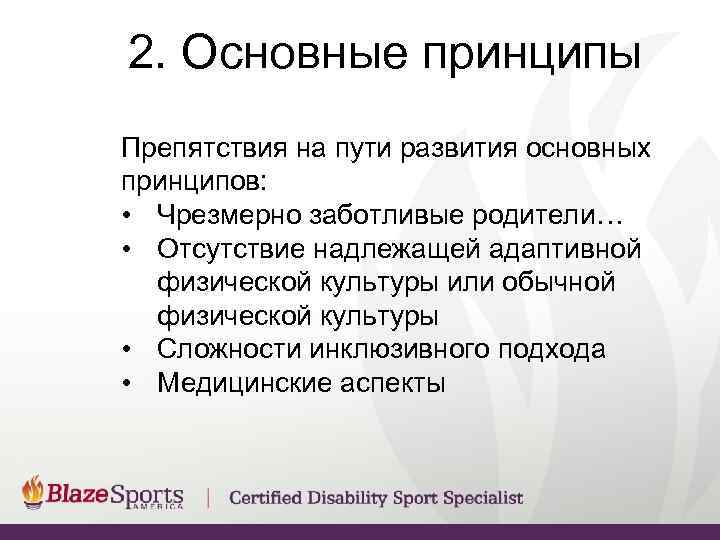 2. Основные принципы

Препятствия на пути развития основных принципов:
• Чрезмерно заботливые родители…
• Отсутствие надлежащей адаптивной физической культуры или обычной физической культуры
• Сложности инклюзивного подхода
• Медицинские аспекты

BlazeSports AMERICA | Certified Disability Sport Specialist